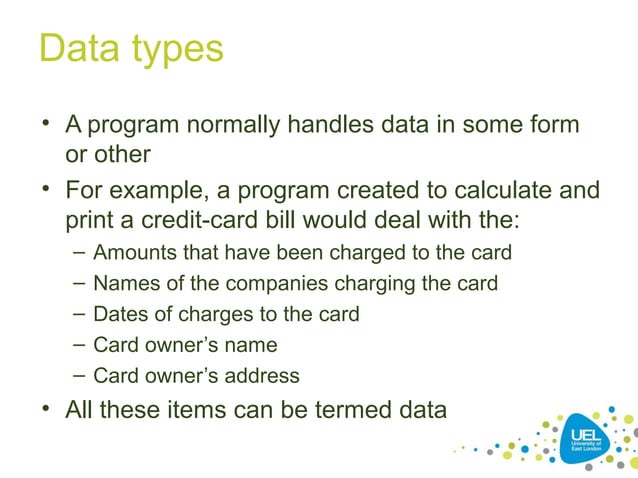 Data types

• A program normally handles data in some form or other
• For example, a program created to calculate and print a credit-card bill would deal with the:
– Amounts that have been charged to the card
– Names of the companies charging the card
– Dates of charges to the card
– Card owner's name
– Card owner's address
• All these items can be termed data

UEL
University of East London